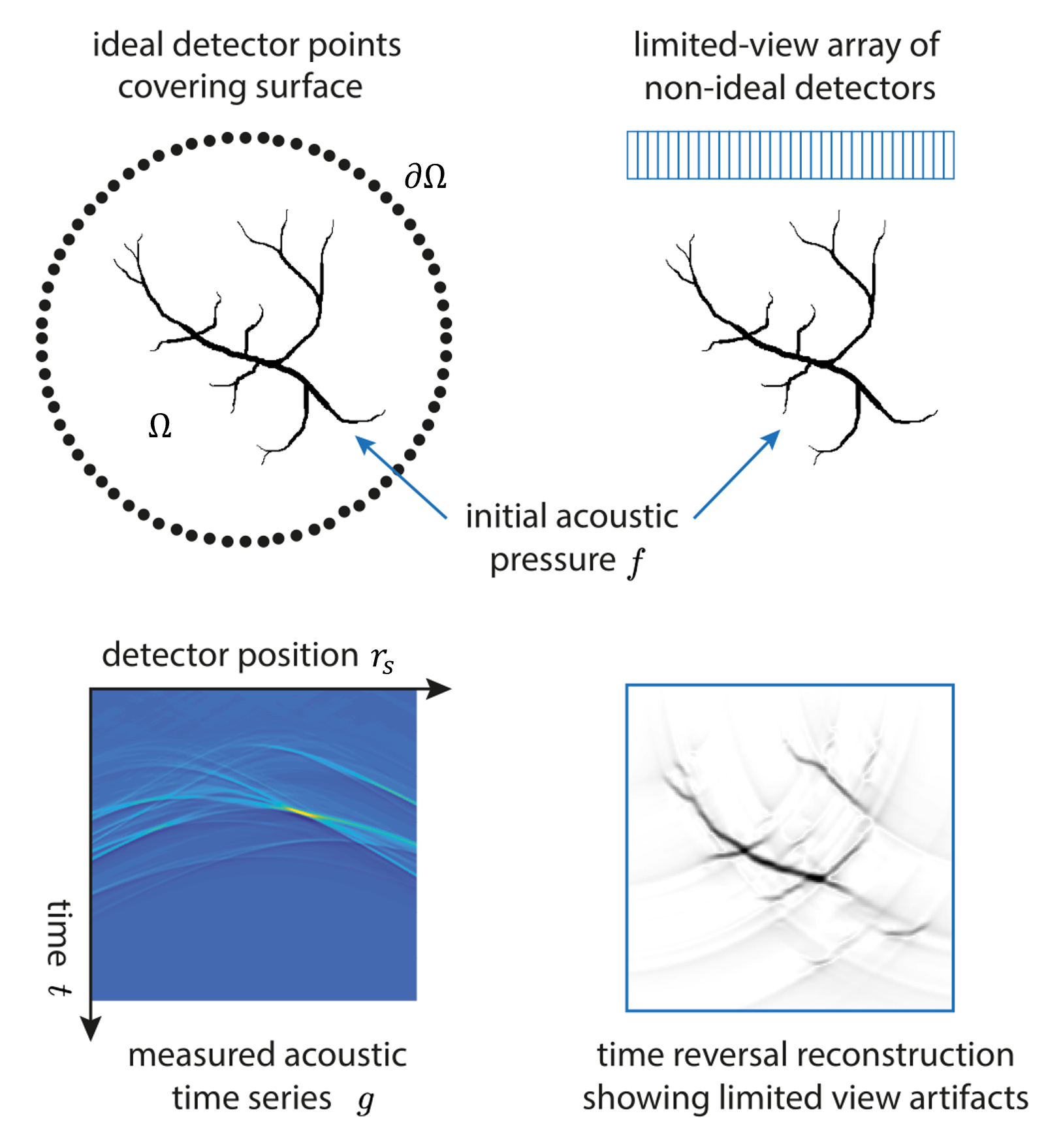 ideal detector points covering surface

limited-view array of non-ideal detectors

$\partial\Omega$

$\Omega$

initial acoustic pressure $f$

detector position $r_s$

time $t$

measured acoustic time series $g$

time reversal reconstruction showing limited view artifacts